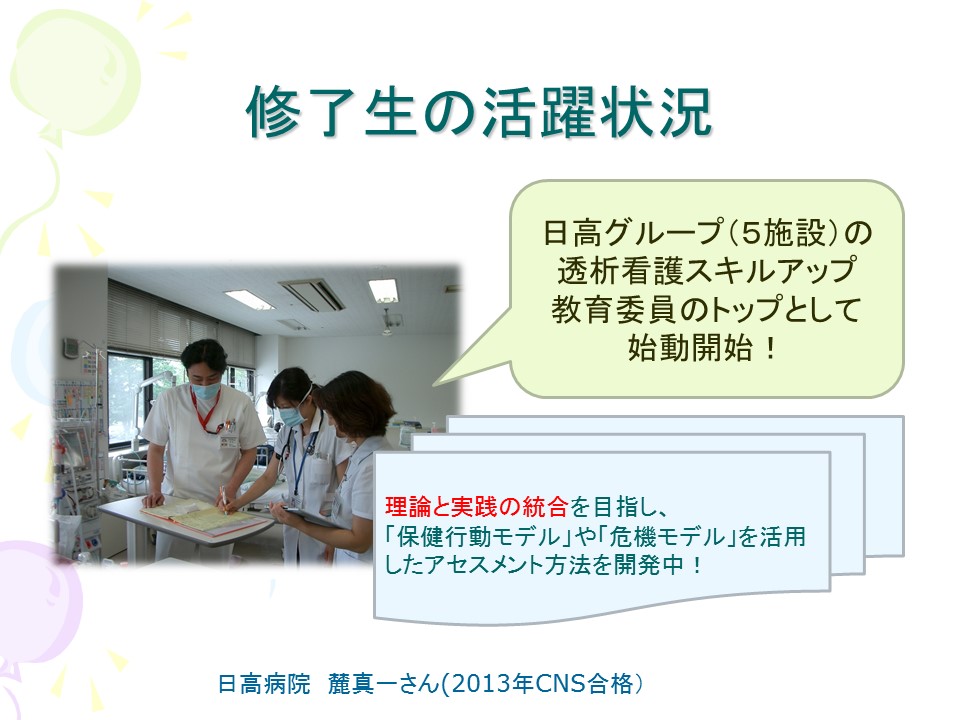 修了生の活躍状況

日高グループ（5施設）の透析看護スキルアップ教育委員のトップとして始動開始！

理論と実践の統合を目指し、「保健行動モデル」や「危機モデル」を活用したアセスメント方法を開発中！

日高病院　麓真一さん(2013年CNS合格）